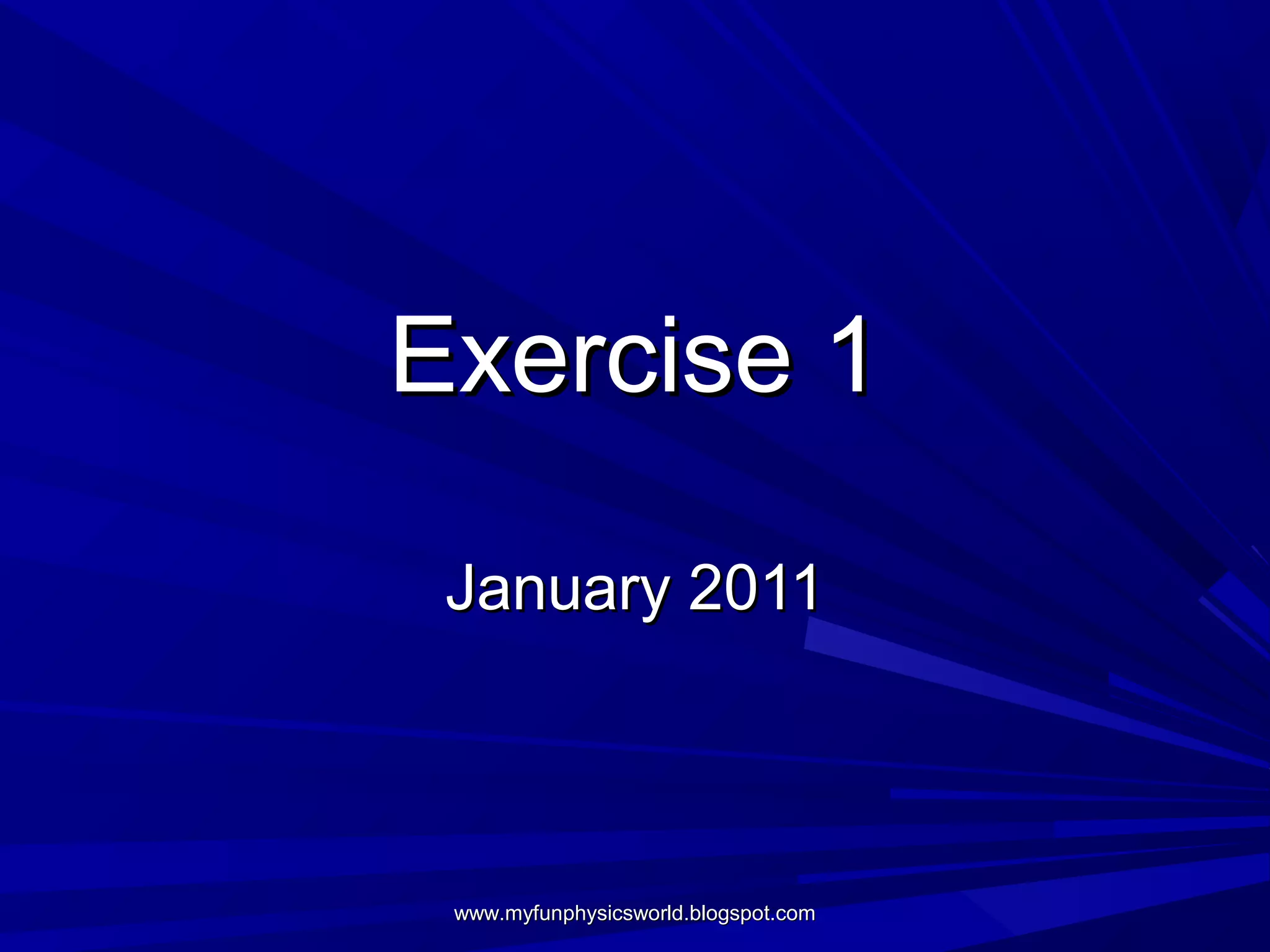 Exercise 1

January 2011

www.myfunphysicsworld.blogspot.com